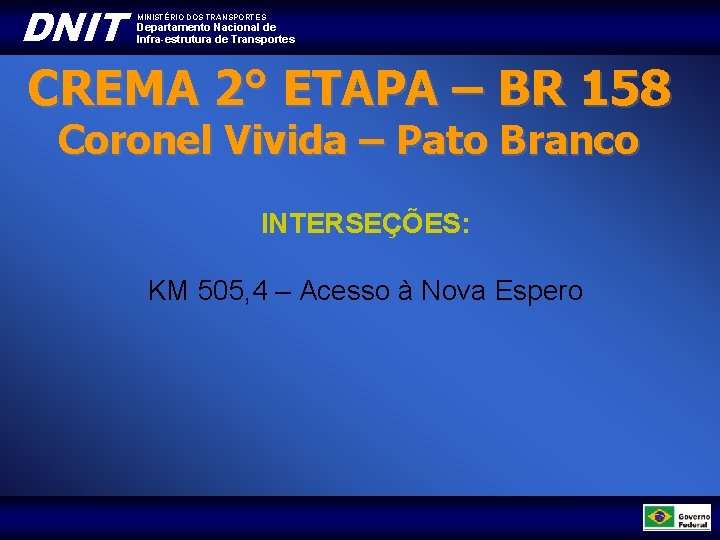 DNIT MINISTÉRIO DOS TRANSPORTES
Departamento Nacional de
Infra-estrutura de Transportes

CREMA 2° ETAPA – BR 158
Coronel Vivida – Pato Branco

INTERSEÇÕES:

KM 505,4 – Acesso à Nova Espero

Governo Federal